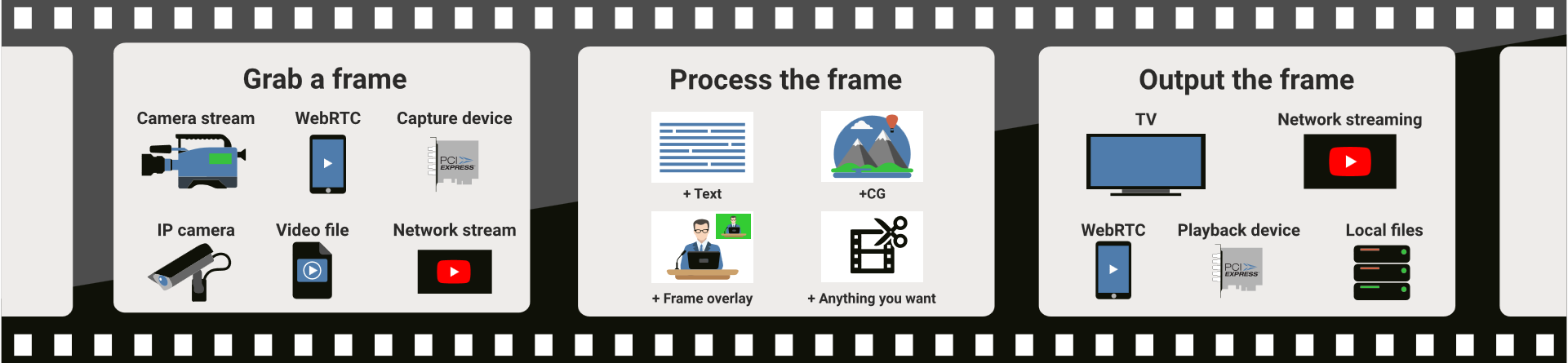 Grab a frame

Camera stream

WebRTC

Capture device

PCI EXPRESS

IP camera

Video file

Network stream

Process the frame

+ Text

+CG

+ Frame overlay

+ Anything you want

Output the frame

TV

Network streaming

WebRTC

Playback device

PCI EXPRESS

Local files